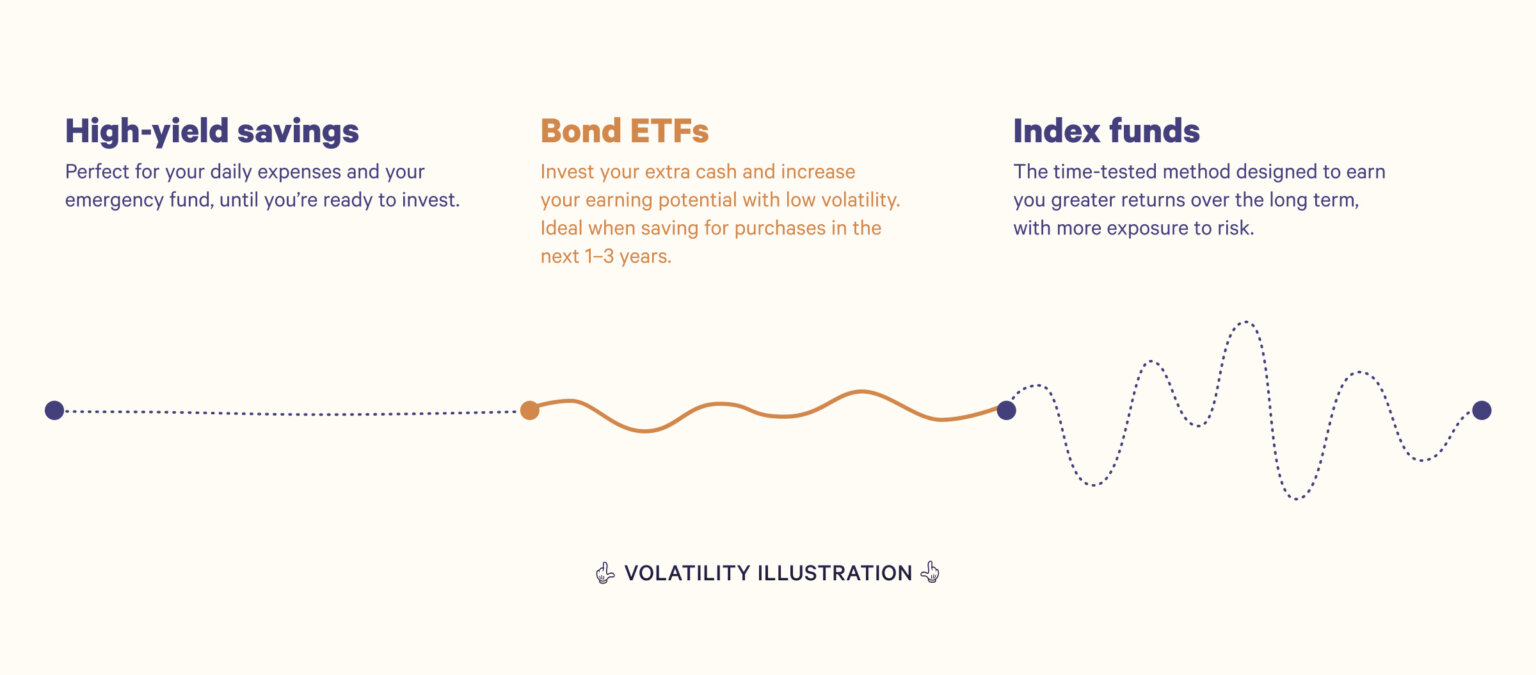 High-yield savings
Perfect for your daily expenses and your emergency fund, until you're ready to invest.

Bond ETFs
Invest your extra cash and increase your earning potential with low volatility. Ideal when saving for purchases in the next 1–3 years.

Index funds
The time-tested method designed to earn you greater returns over the long term, with more exposure to risk.

👆 VOLATILITY ILLUSTRATION 👆